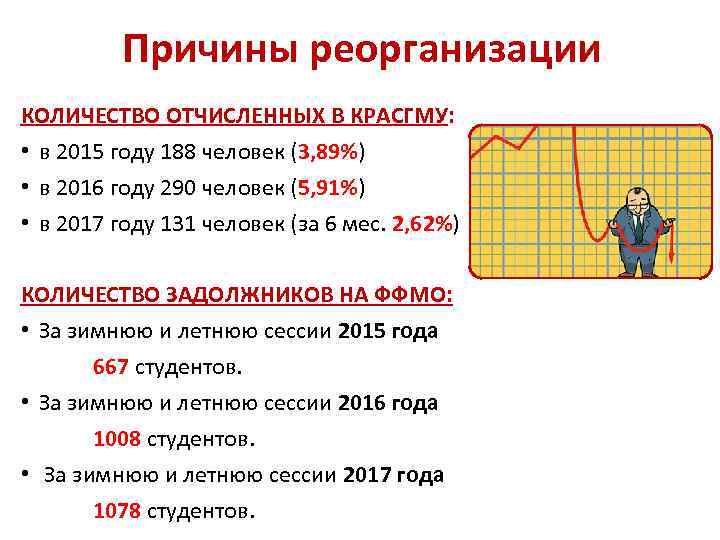 Причины реорганизации

КОЛИЧЕСТВО ОТЧИСЛЕННЫХ В КРАСГМУ:

• в 2015 году 188 человек (3,89%)
• в 2016 году 290 человек (5,91%)
• в 2017 году 131 человек (за 6 мес. 2,62%)

КОЛИЧЕСТВО ЗАДОЛЖНИКОВ НА ФФМО:

• За зимнюю и летнюю сессии 2015 года 667 студентов.
• За зимнюю и летнюю сессии 2016 года 1008 студентов.
• За зимнюю и летнюю сессии 2017 года 1078 студентов.